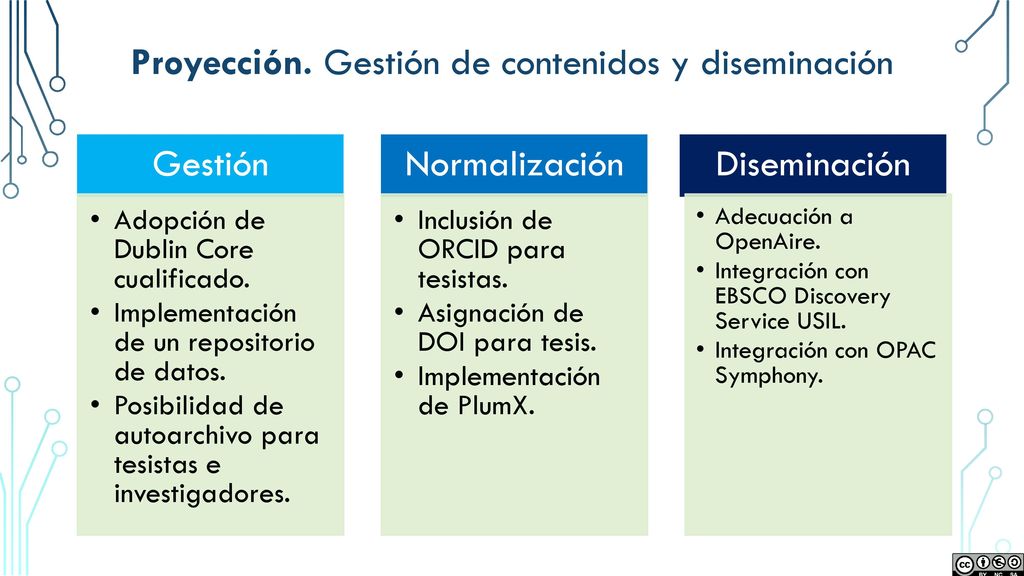 Proyección. Gestión de contenidos y diseminación

Gestión

• Adopción de Dublin Core cualificado.
• Implementación de un repositorio de datos.
• Posibilidad de autoarchivo para tesistas e investigadores.

Normalización

• Inclusión de ORCID para tesistas.
• Asignación de DOI para tesis.
• Implementación de PlumX.

Diseminación

• Adecuación a OpenAire.
• Integración con EBSCO Discovery Service USIL.
• Integración con OPAC Symphony.

cc BY NC SA